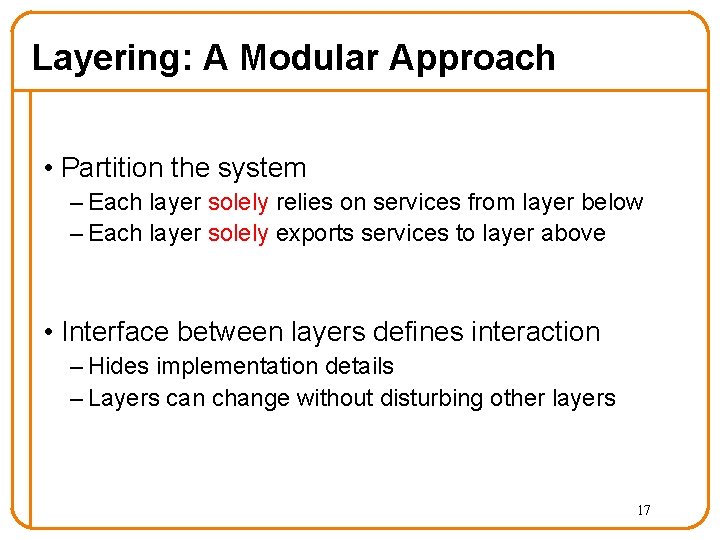 Layering: A Modular Approach

• Partition the system
– Each layer solely relies on services from layer below
– Each layer solely exports services to layer above

• Interface between layers defines interaction
– Hides implementation details
– Layers can change without disturbing other layers

17